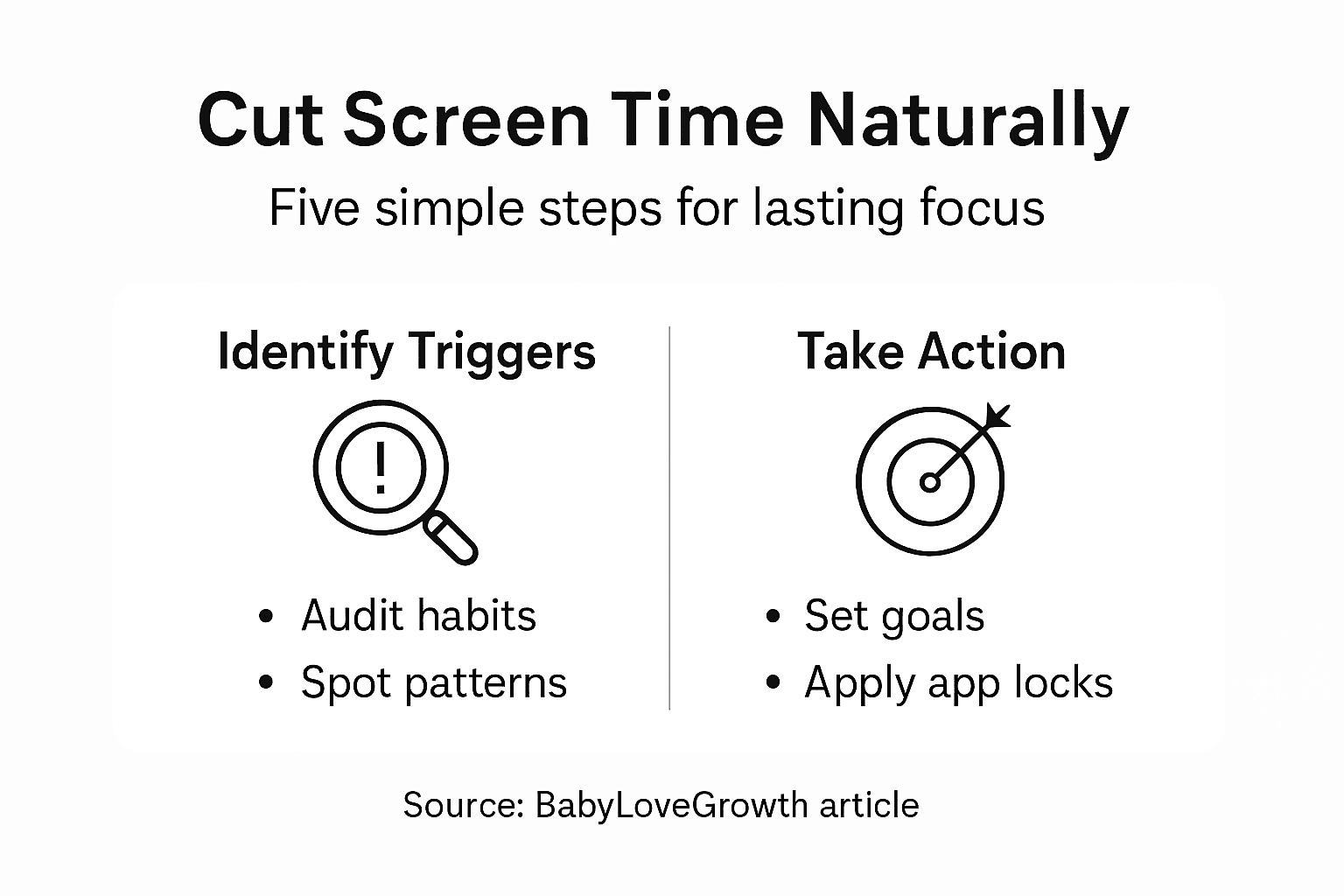 Cut Screen Time Naturally

Five simple steps for lasting focus

Identify Triggers

!

- Audit habits
- Spot patterns

Take Action

- Set goals
- Apply app locks

Source: BabyLoveGrowth article